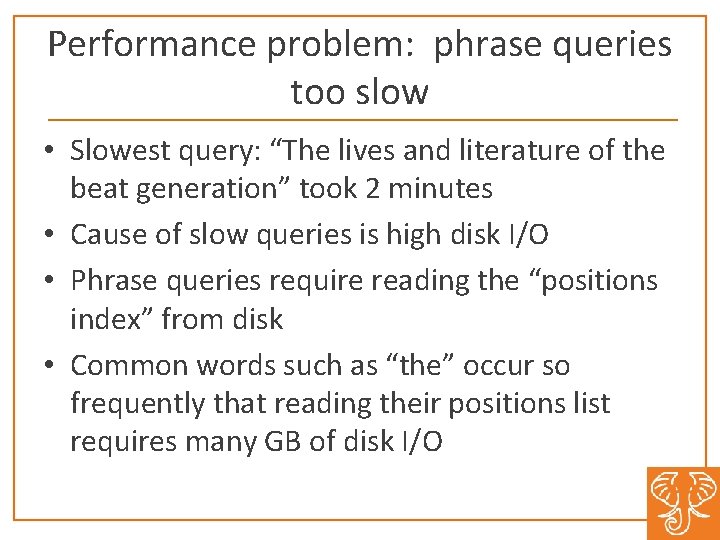 Performance problem: phrase queries too slow

• Slowest query: “The lives and literature of the beat generation” took 2 minutes
• Cause of slow queries is high disk I/O
• Phrase queries require reading the “positions index” from disk
• Common words such as “the” occur so frequently that reading their positions list requires many GB of disk I/O